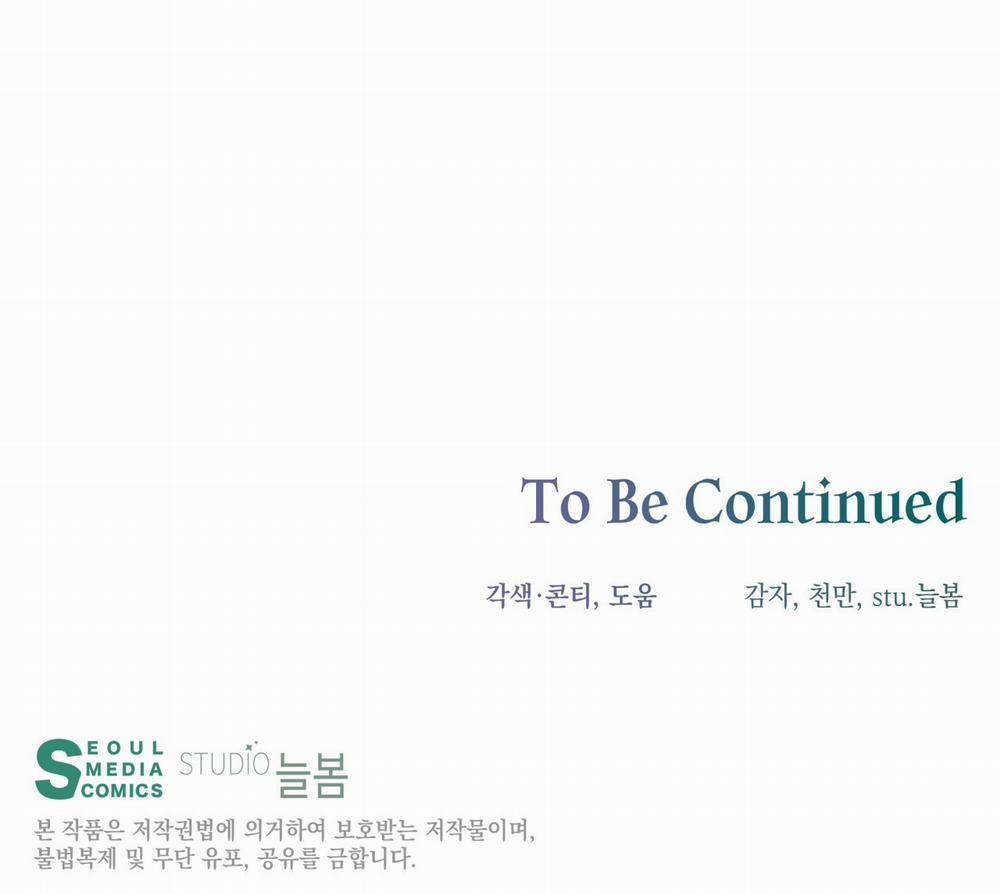 To Be Continued

각색·콘티, 도움 감자, 천만, stu.늘봄

SEOUL MEDIA COMICS STUDIO 늘봄

본 작품은 저작권법에 의거하여 보호받는 저작물이며, 불법복제 및 무단 유포, 공유를 금합니다.